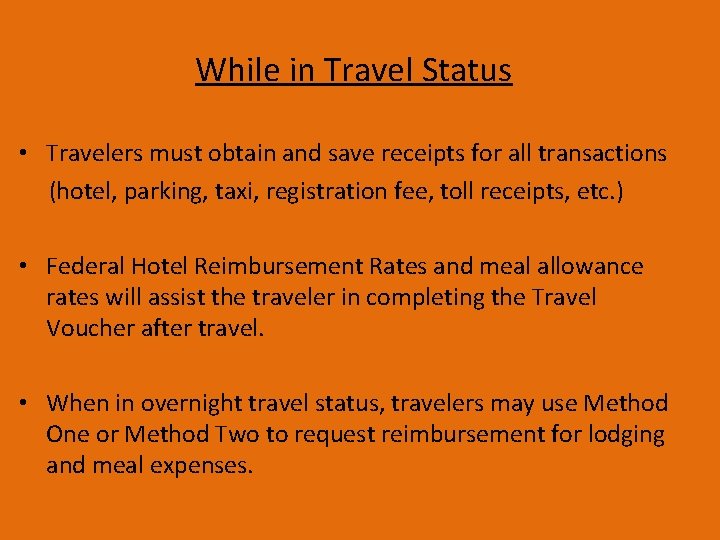 While in Travel Status

• Travelers must obtain and save receipts for all transactions (hotel, parking, taxi, registration fee, toll receipts, etc.)

• Federal Hotel Reimbursement Rates and meal allowance rates will assist the traveler in completing the Travel Voucher after travel.

• When in overnight travel status, travelers may use Method One or Method Two to request reimbursement for lodging and meal expenses.